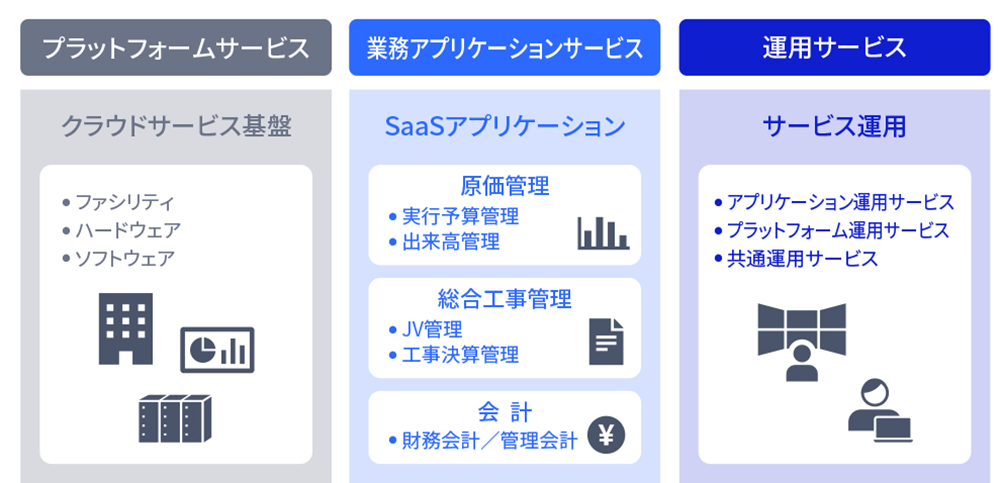 プラットフォームサービス

クラウドサービス基盤

• ファシリティ
• ハードウェア
• ソフトウェア

業務アプリケーションサービス

SaaSアプリケーション

原価管理
• 実行予算管理
• 出来高管理

総合工事管理
• JV管理
• 工事決算管理

会 計
• 財務会計／管理会計

¥

運用サービス

サービス運用

• アプリケーション運用サービス
• プラットフォーム運用サービス
• 共通運用サービス